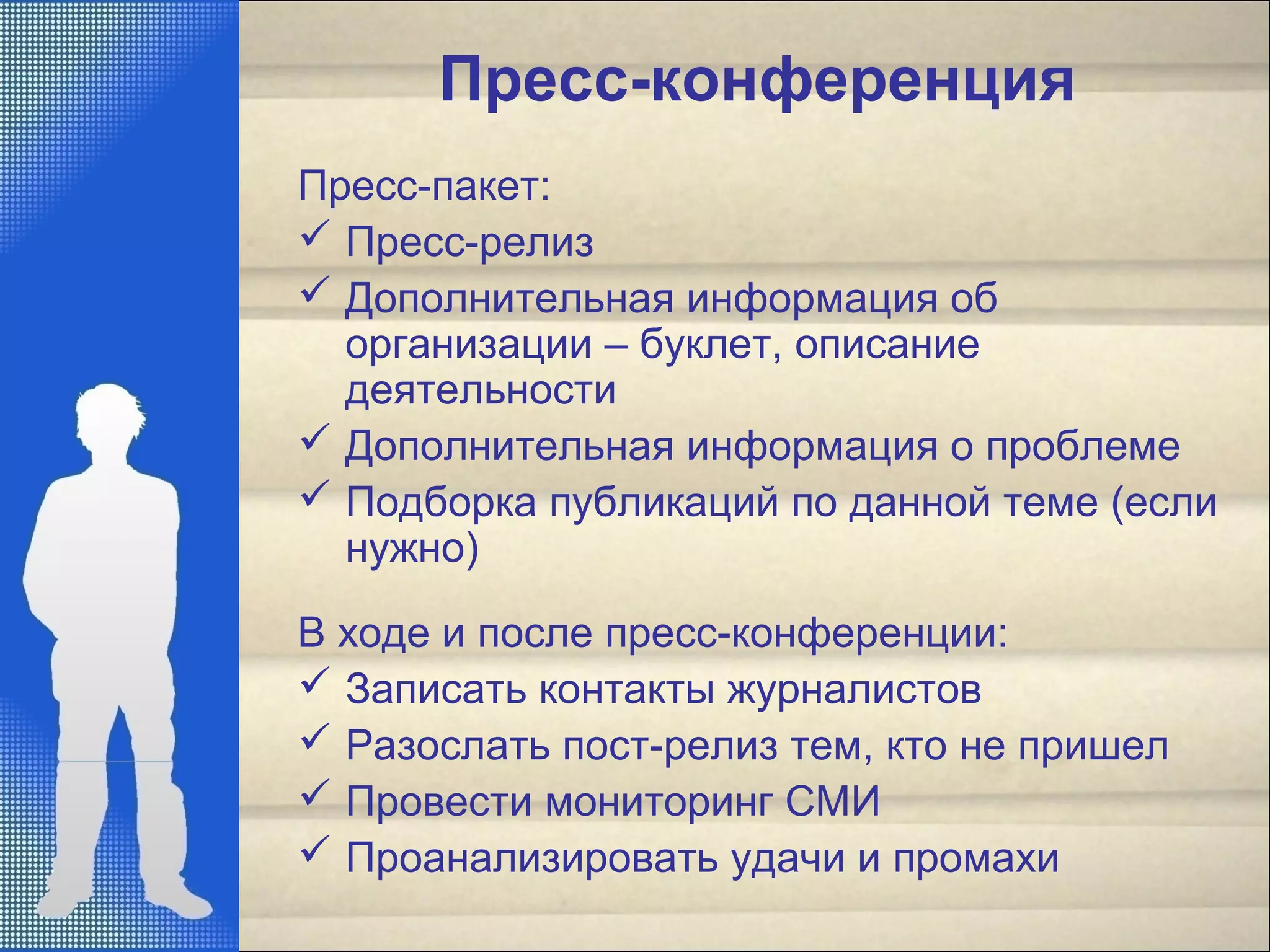 Пресс-конференция

Пресс-пакет:
✓ Пресс-релиз
✓ Дополнительная информация об организации – буклет, описание деятельности
✓ Дополнительная информация о проблеме
✓ Подборка публикаций по данной теме (если нужно)

В ходе и после пресс-конференции:
✓ Записать контакты журналистов
✓ Разослать пост-релиз тем, кто не пришел
✓ Провести мониторинг СМИ
✓ Проанализировать удачи и промахи